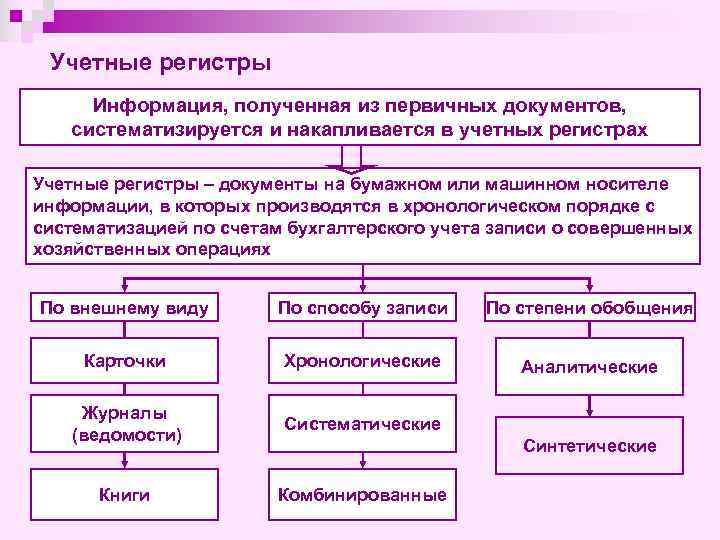 Учетные регистры

Информация, полученная из первичных документов, систематизируется и накапливается в учетных регистрах

Учетные регистры – документы на бумажном или машинном носителе информации, в которых производятся в хронологическом порядке с систематизацией по счетам бухгалтерского учета записи о совершенных хозяйственных операциях

По внешнему виду

Карточки

Журналы (ведомости)

Книги

По способу записи

Хронологические

Систематические

Комбинированные

По степени обобщения

Аналитические

Синтетические